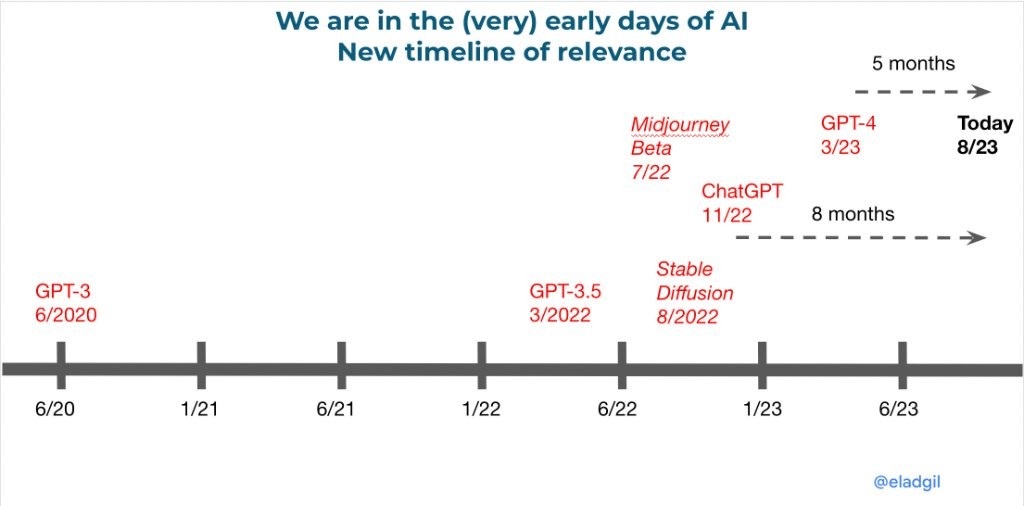 We are in the (very) early days of AI
New timeline of relevance

5 months

Midjourney Beta 7/22

GPT-4 3/23

Today 8/23

ChatGPT 11/22

8 months

GPT-3 6/2020

GPT-3.5 3/2022

Stable Diffusion 8/2022

6/20
1/21
6/21
1/22
6/22
1/23
6/23

@eladgil